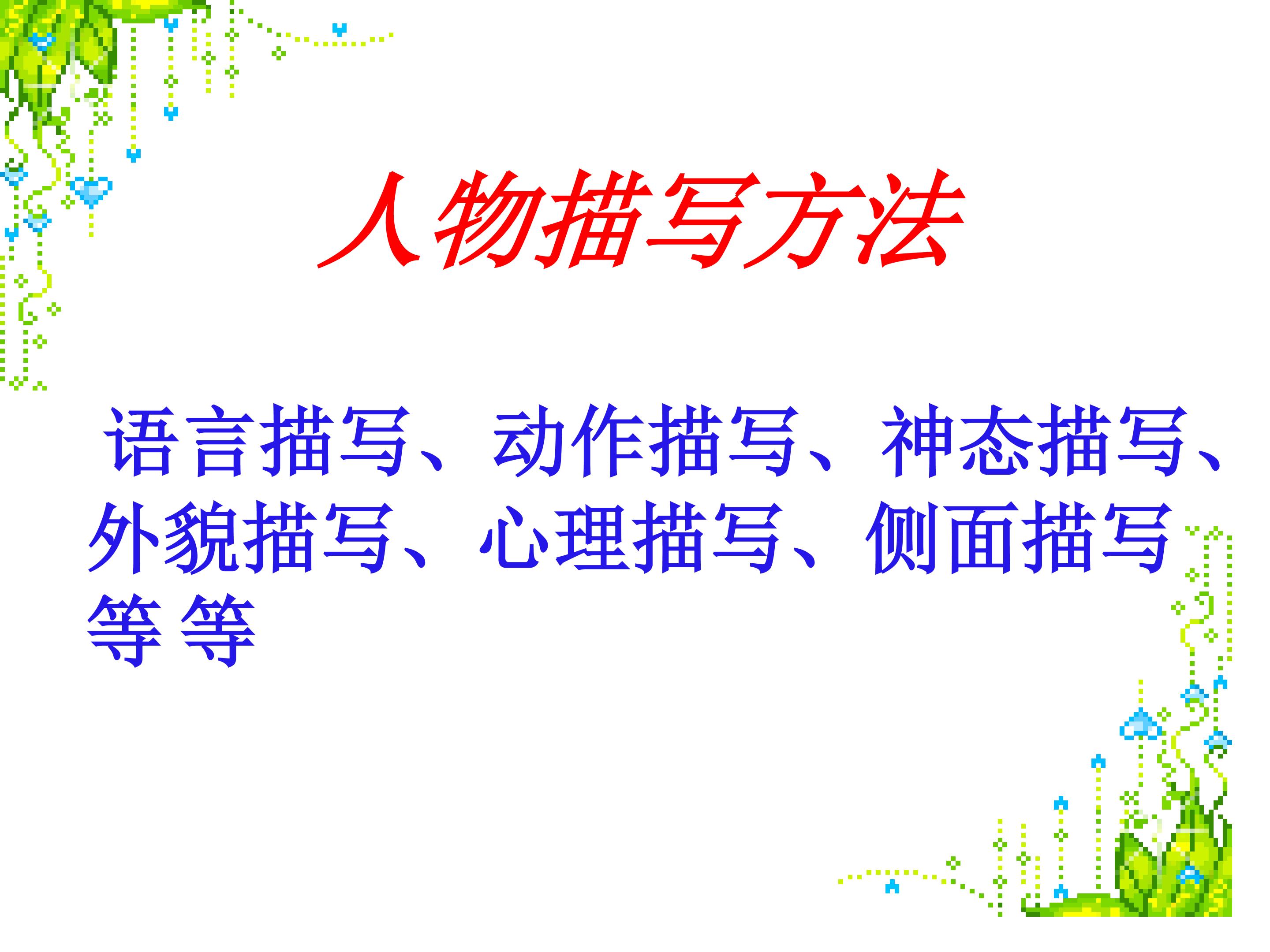 人物描写方法

语言描写、动作描写、神态描写、外貌描写、心理描写、侧面描写等等